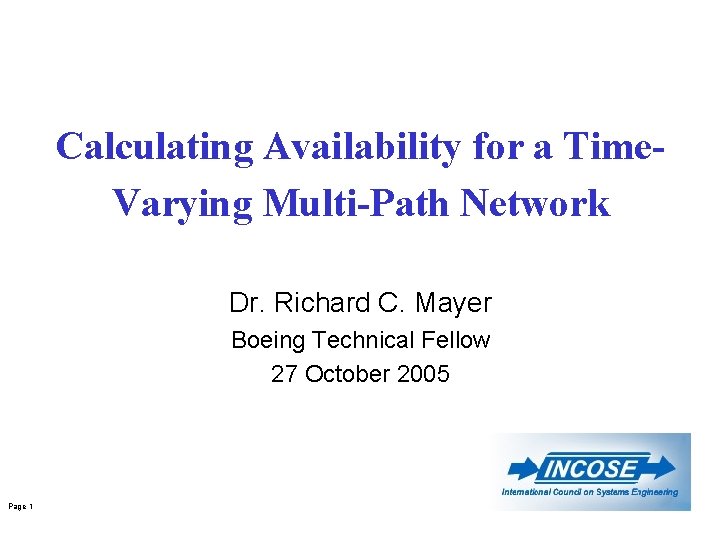 Calculating Availability for a Time-Varying Multi-Path Network

Dr. Richard C. Mayer

Boeing Technical Fellow

27 October 2005

INCOSE

International Council on Systems Engineering

Page 1